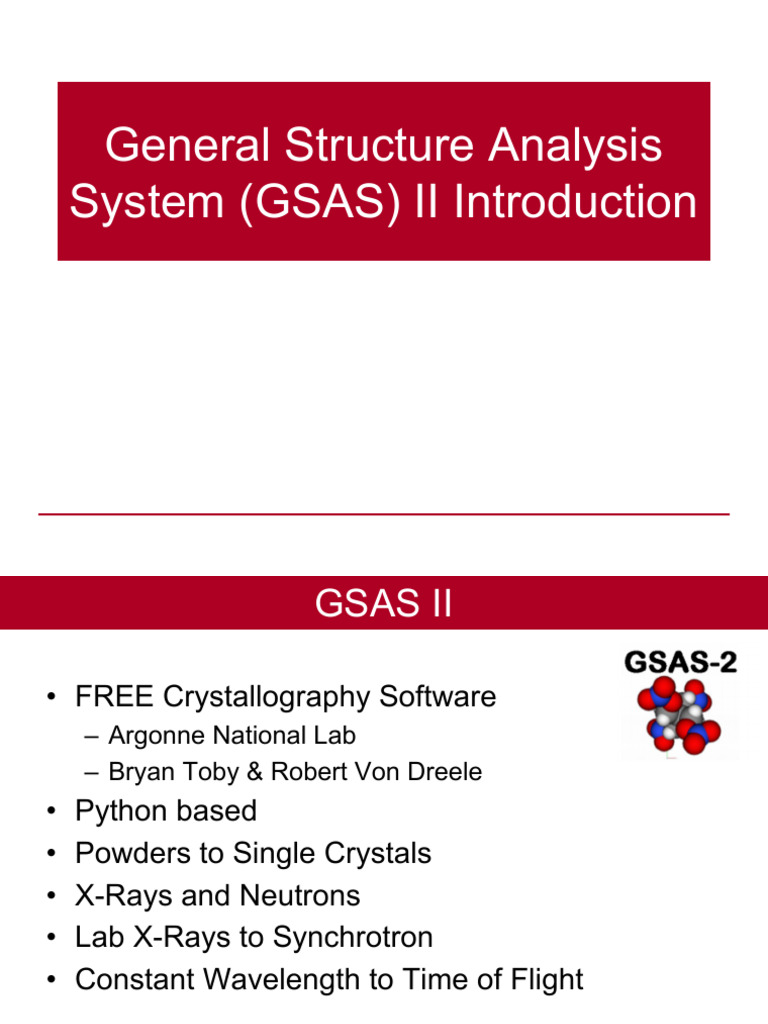 General Structure Analysis System (GSAS) II Introduction

GSAS II

GSAS-2

• FREE Crystallography Software
– Argonne National Lab
– Bryan Toby & Robert Von Dreele
• Python based
• Powders to Single Crystals
• X-Rays and Neutrons
• Lab X-Rays to Synchrotron
• Constant Wavelength to Time of Flight